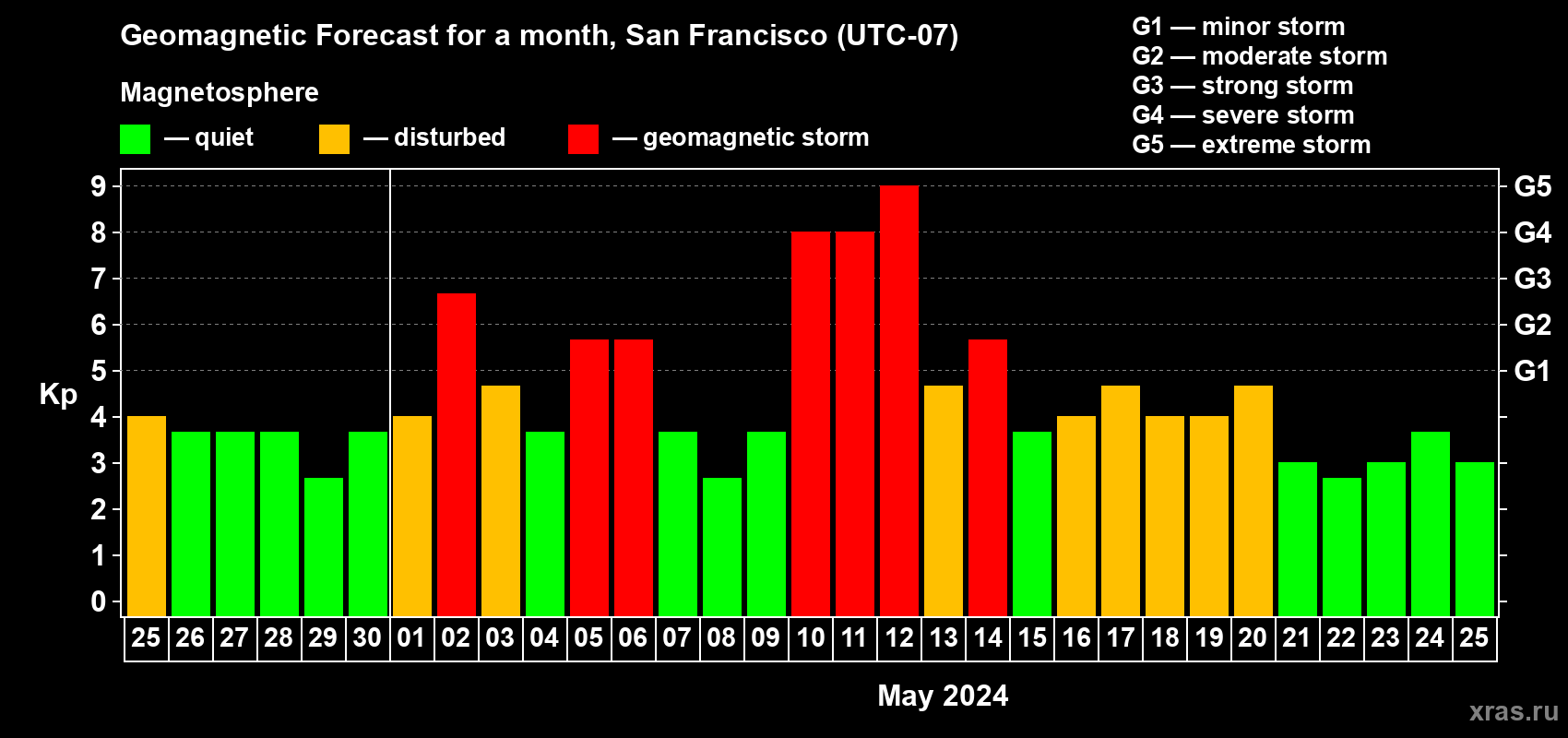 Geomagnetic Forecast for a month, San Francisco (UTC-07)

Magnetosphere

— quiet — disturbed — geomagnetic storm

G1 — minor storm
G2 — moderate storm
G3 — strong storm
G4 — severe storm
G5 — extreme storm

Kp

9 8 7 6 5 4 3 2 1 0

G5 G4 G3 G2 G1

25 26 27 28 29 30 01 02 03 04 05 06 07 08 09 10 11 12 13 14 15 16 17 18 19 20 21 22 23 24 25

May 2024

xras.ru